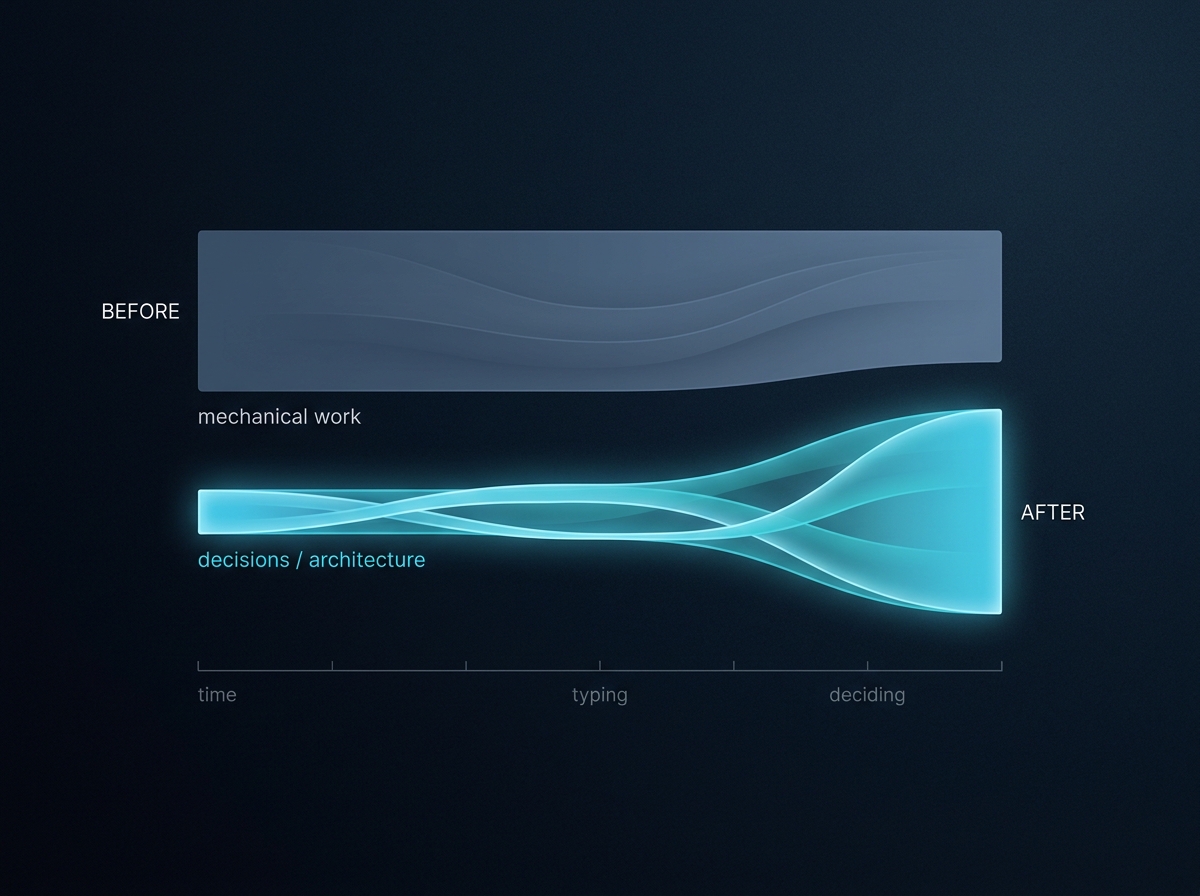 BEFORE

mechanical work

AFTER

decisions / architecture

time

typing

deciding